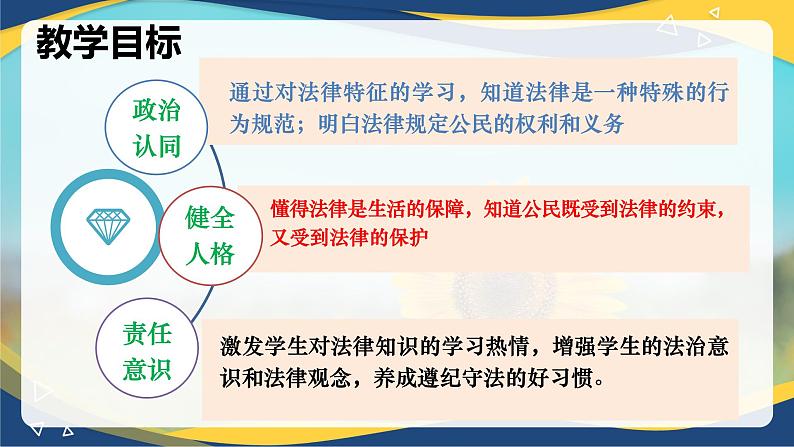 教学目标

政治认同

通过对法律特征的学习，知道法律是一种特殊的行为规范；明白法律规定公民的权利和义务

健全人格

懂得法律是生活的保障，知道公民既受到法律的约束，又受到法律的保护

责任意识

激发学生对法律知识的学习热情，增强学生的法治意识和法律观念，养成遵纪守法的好习惯。